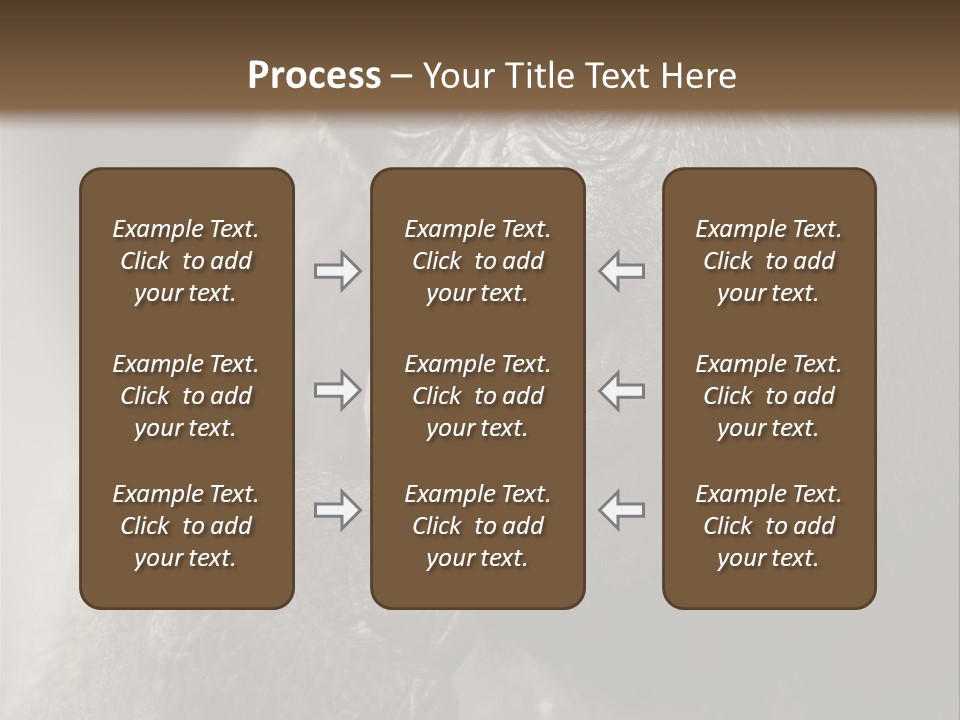 Process – Your Title Text Here

Example Text. Click to add your text.

Example Text. Click to add your text.

Example Text. Click to add your text.

Example Text. Click to add your text.

Example Text. Click to add your text.

Example Text. Click to add your text.

Example Text. Click to add your text.

Example Text. Click to add your text.

Example Text. Click to add your text.